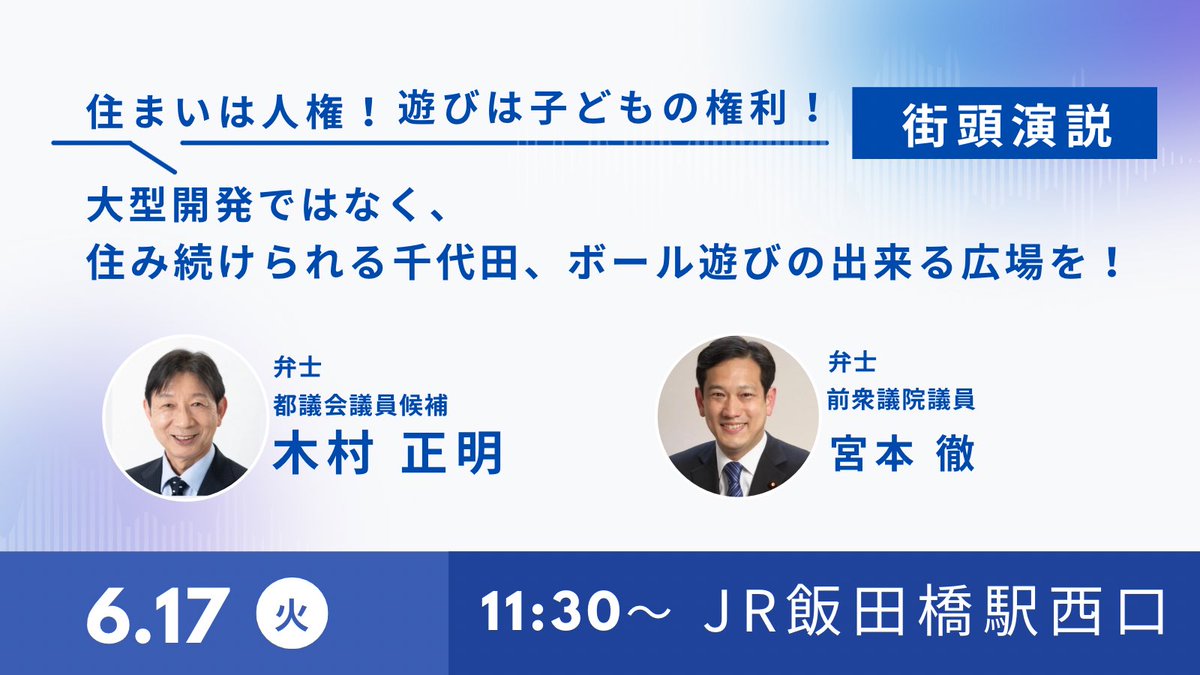 住まいは人権！遊びは子どもの権利！

街頭演説

大型開発ではなく、
住み続けられる千代田、ボール遊びの出来る広場を！

弁士
都議会議員候補
木村 正明

弁士
前衆議院議員
宮本 徹

6.17 火

11:30～ JR飯田橋駅西口